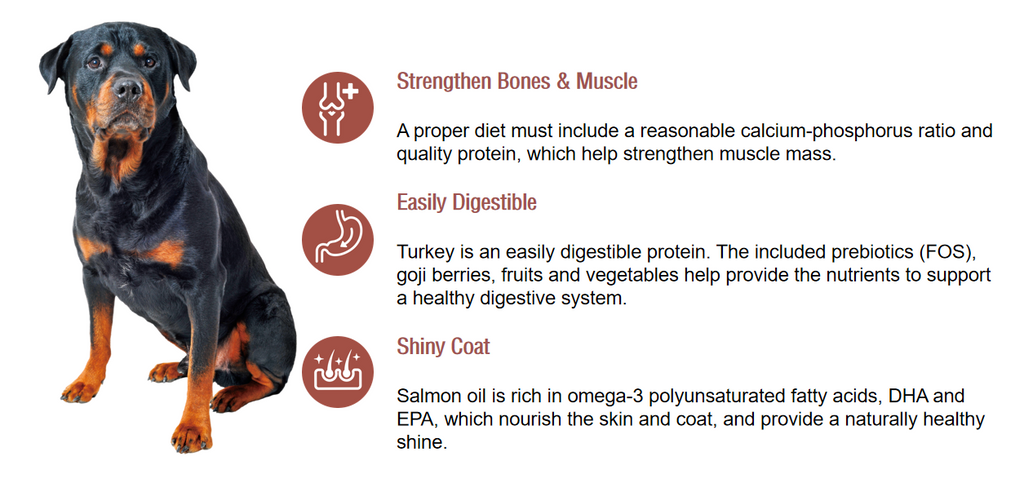 Strengthen Bones & Muscle

A proper diet must include a reasonable calcium-phosphorus ratio and quality protein, which help strengthen muscle mass.

Easily Digestible

Turkey is an easily digestible protein. The included prebiotics (FOS), goji berries, fruits and vegetables help provide the nutrients to support a healthy digestive system.

Shiny Coat

Salmon oil is rich in omega-3 polyunsaturated fatty acids, DHA and EPA, which nourish the skin and coat, and provide a naturally healthy shine.